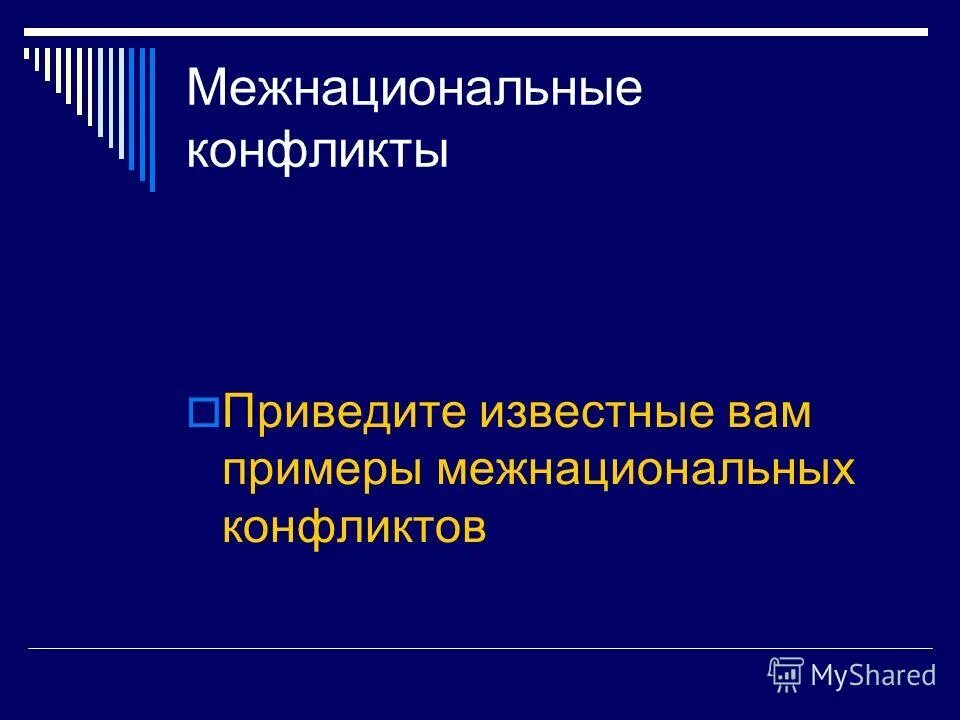 Межнациональные конфликты

Приведите известные вам примеры межнациональных конфликтов

MyShared